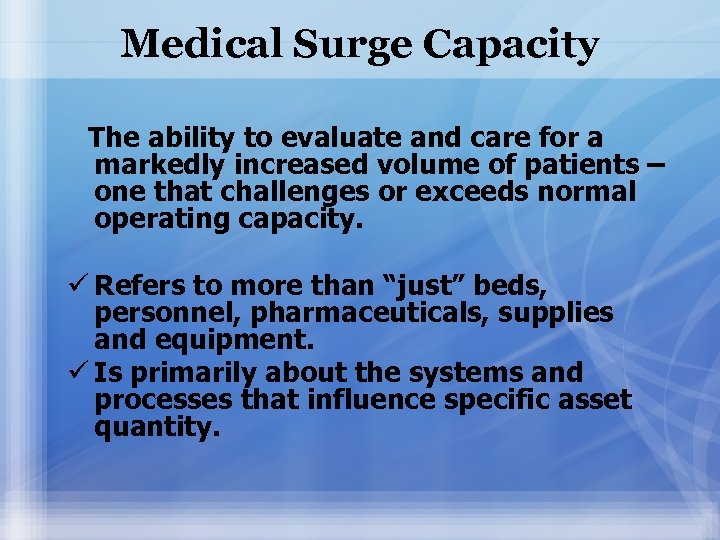 Medical Surge Capacity

The ability to evaluate and care for a markedly increased volume of patients – one that challenges or exceeds normal operating capacity.

✓ Refers to more than “just” beds, personnel, pharmaceuticals, supplies and equipment.
✓ Is primarily about the systems and processes that influence specific asset quantity.